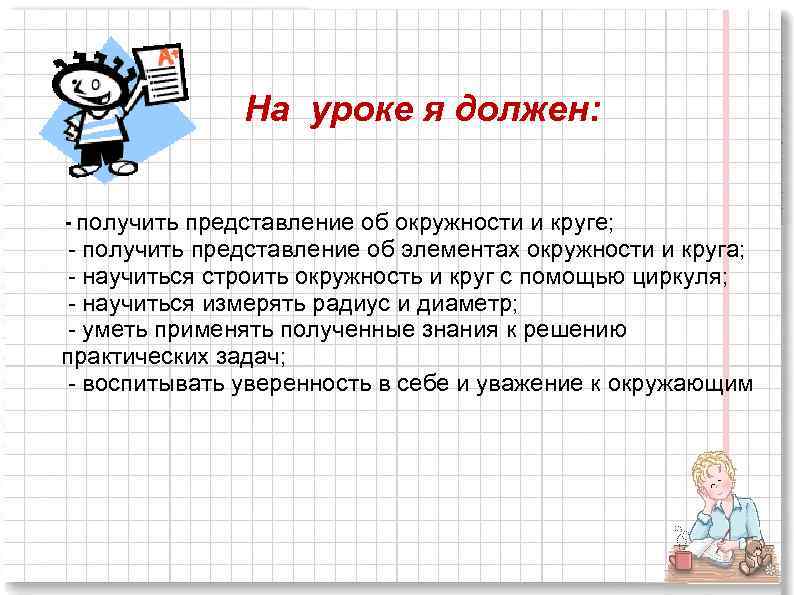 A+

На уроке я должен:

- получить представление об окружности и круге;
- получить представление об элементах окружности и круга;
- научиться строить окружность и круг с помощью циркуля;
- научиться измерять радиус и диаметр;
- уметь применять полученные знания к решению практических задач;
- воспитывать уверенность в себе и уважение к окружающим